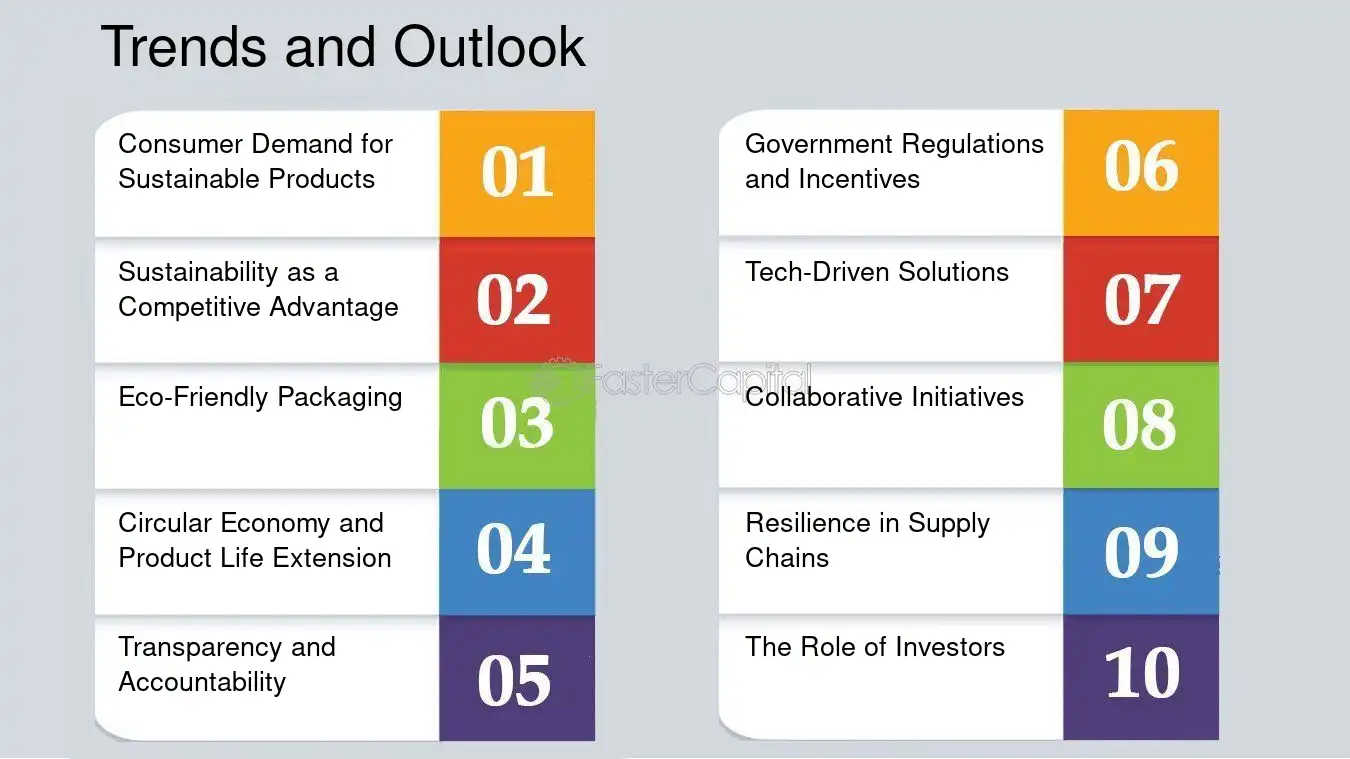 Trends and Outlook

Consumer Demand for Sustainable Products 01

Sustainability as a Competitive Advantage 02

Eco-Friendly Packaging 03

Circular Economy and Product Life Extension 04

Transparency and Accountability 05

Government Regulations and Incentives 06

Tech-Driven Solutions 07

Collaborative Initiatives 08

Resilience in Supply Chains 09

The Role of Investors 10

FasterCapital